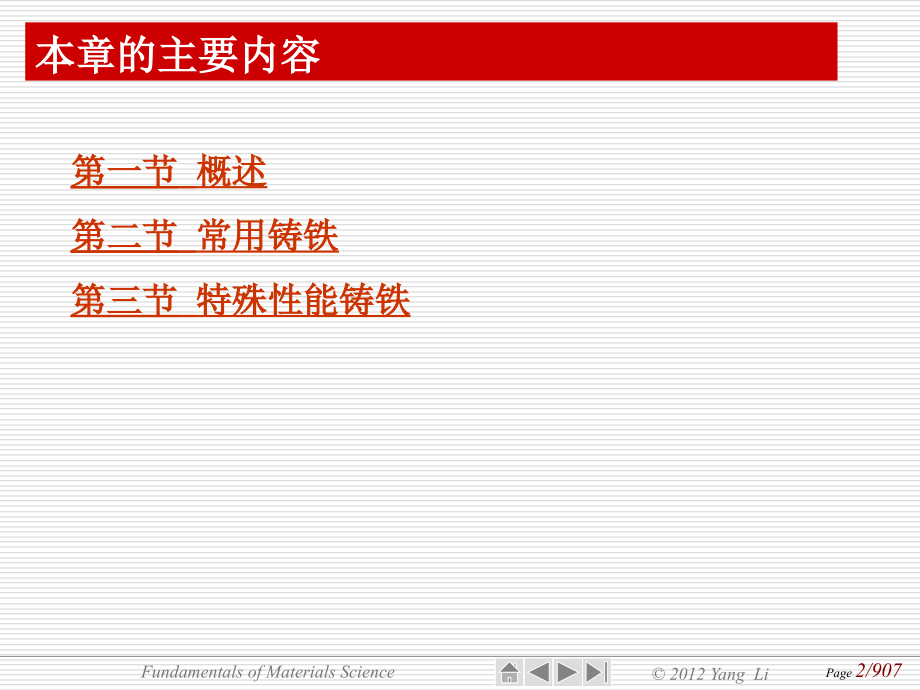 本章的主要内容

第一节 概述

第二节 常用铸铁

第三节 特殊性能铸铁

Fundamentals of Materials Science © 2012 Yang Li Page 2/907